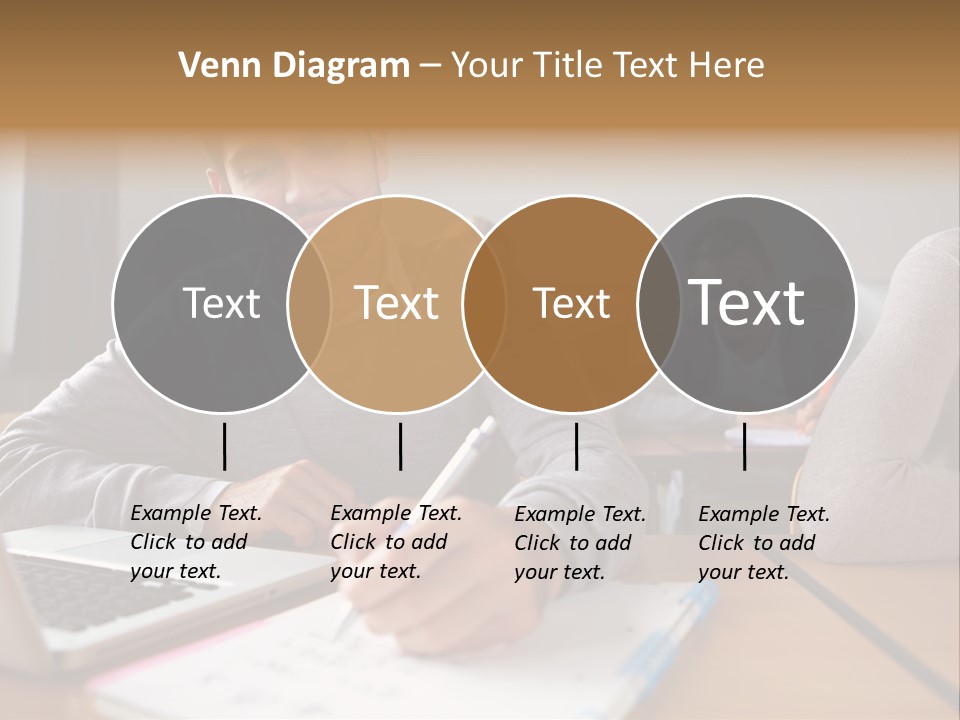 Venn Diagram – Your Title Text Here

Text

Text

Text

Text

Example Text. Click to add your text.

Example Text. Click to add your text.

Example Text. Click to add your text.

Example Text. Click to add your text.